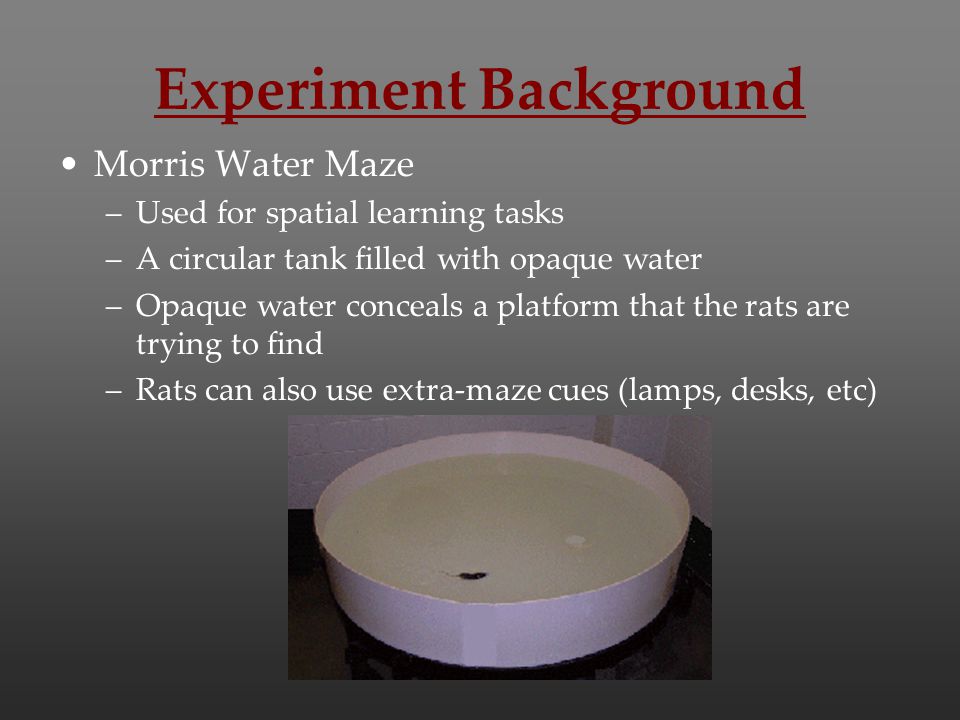 Experiment Background

• Morris Water Maze
– Used for spatial learning tasks
– A circular tank filled with opaque water
– Opaque water conceals a platform that the rats are trying to find
– Rats can also use extra-maze cues (lamps, desks, etc)